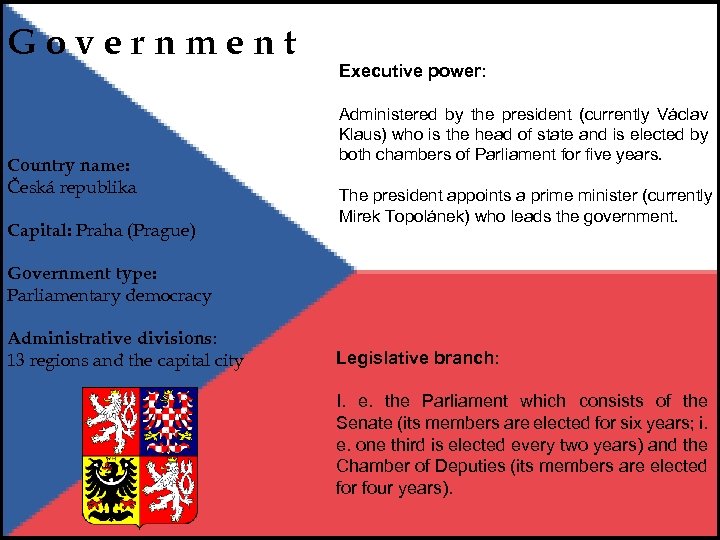 Government

Country name:
Česká republika

Capital: Praha (Prague)

Government type:
Parliamentary democracy

Administrative divisions:
13 regions and the capital city

Executive power:

Administered by the president (currently Václav Klaus) who is the head of state and is elected by both chambers of Parliament for five years.

The president appoints a prime minister (currently Mirek Topolánek) who leads the government.

Legislative branch:

I. e. the Parliament which consists of the Senate (its members are elected for six years; i. e. one third is elected every two years) and the Chamber of Deputies (its members are elected for four years).